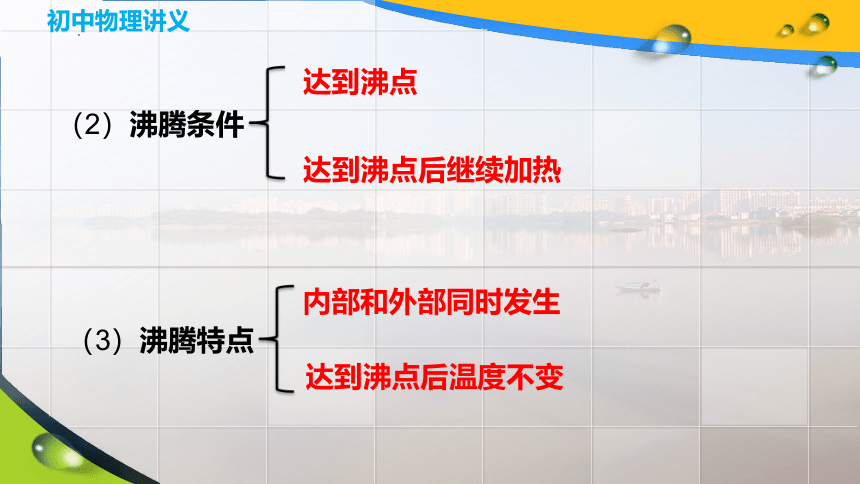 初中物理讲义

（2）沸腾条件
达到沸点
达到沸点后继续加热

（3）沸腾特点
内部和外部同时发生
达到沸点后温度不变